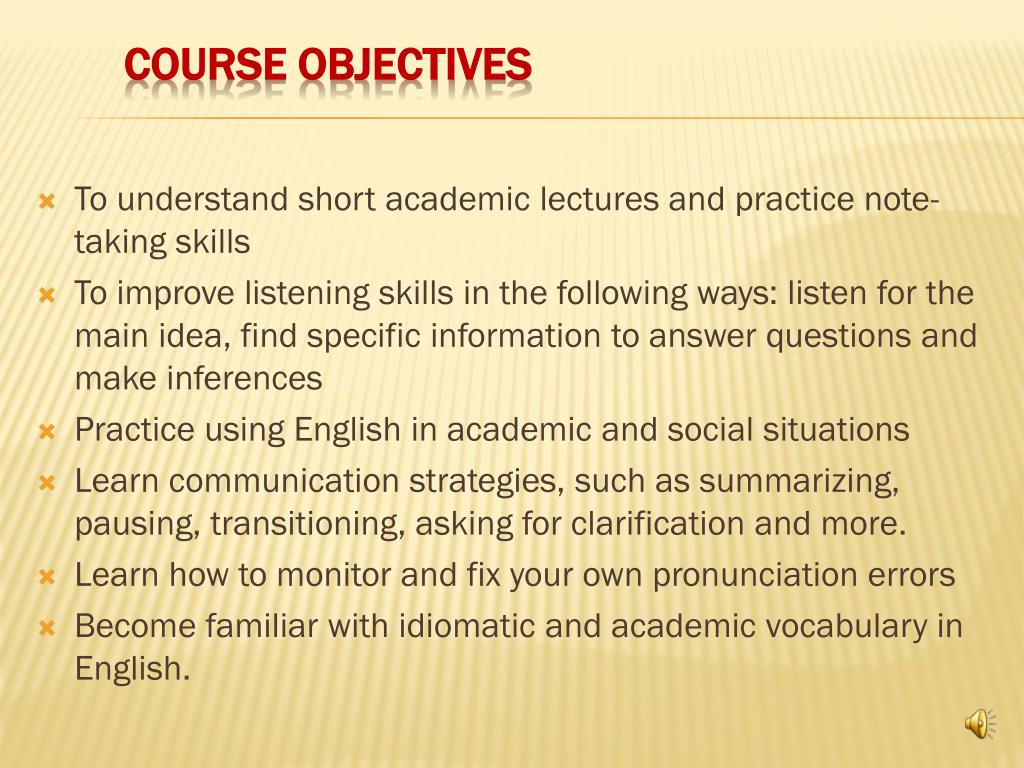 COURSE OBJECTIVES

- To understand short academic lectures and practice note-taking skills
- To improve listening skills in the following ways: listen for the main idea, find specific information to answer questions and make inferences
- Practice using English in academic and social situations
- Learn communication strategies, such as summarizing, pausing, transitioning, asking for clarification and more.
- Learn how to monitor and fix your own pronunciation errors
- Become familiar with idiomatic and academic vocabulary in English.